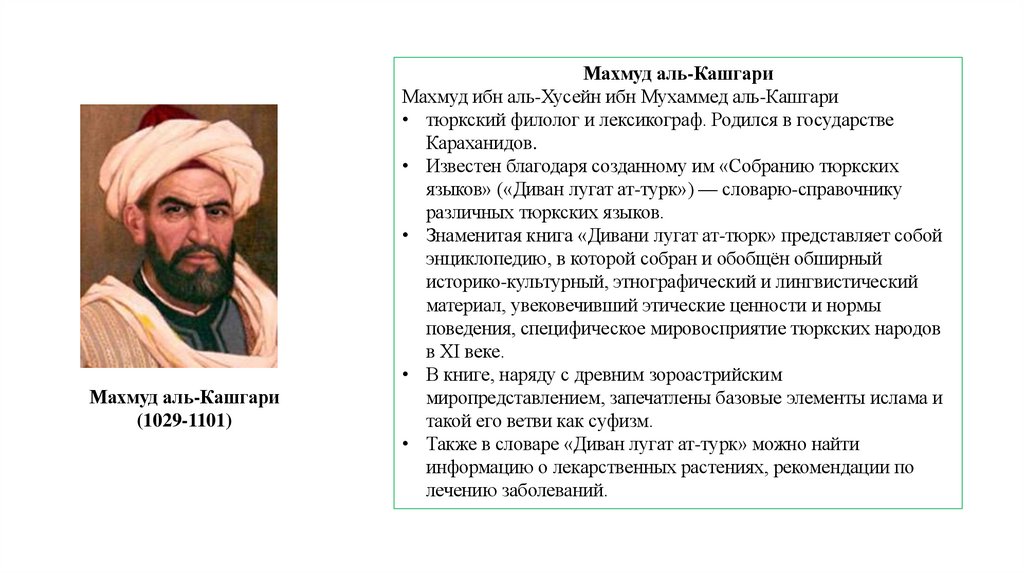 Махмуд аль-Кашгари
(1029-1101)

Махмуд аль-Кашгари

Махмуд ибн аль-Хусейн ибн Мухаммед аль-Кашгари

• тюркский филолог и лексикограф. Родился в государстве Караханидов.
• Известен благодаря созданному им «Собранию тюркских языков» («Диван лугат ат-турк») — словарю-справочнику различных тюркских языков.
• Знаменитая книга «Дивани лугат ат-тюрк» представляет собой энциклопедию, в которой собран и обобщён обширный историко-культурный, этнографический и лингвистический материал, увековечивший этические ценности и нормы поведения, специфическое мировосприятие тюркских народов в XI веке.
• В книге, наряду с древним зороастрийским миропредставлением, запечатлены базовые элементы ислама и такой его ветви как суфизм.
• Также в словаре «Диван лугат ат-турк» можно найти информацию о лекарственных растениях, рекомендации по лечению заболеваний.